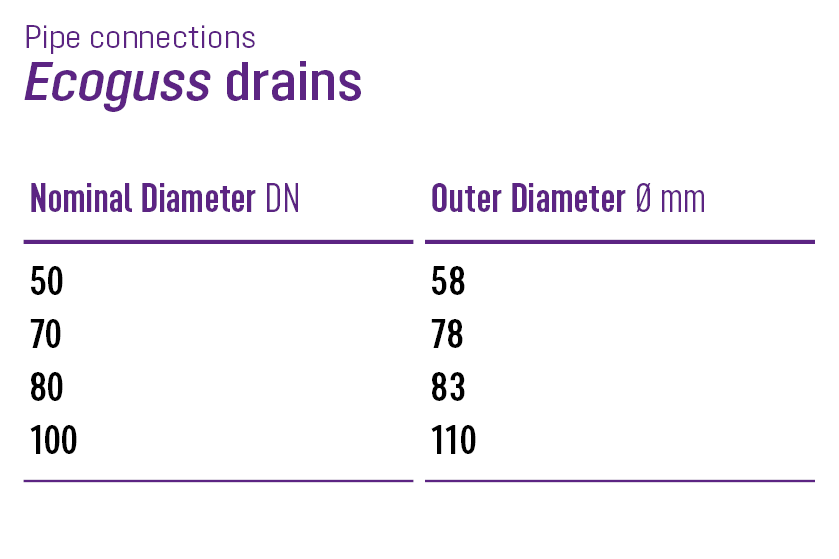 Pipe connections
Ecoguss drains

| Nominal Diameter DN | Outer Diameter Ø mm |
|---|---|
| 50 | 58 |
| 70 | 78 |
| 80 | 83 |
| 100 | 110 |